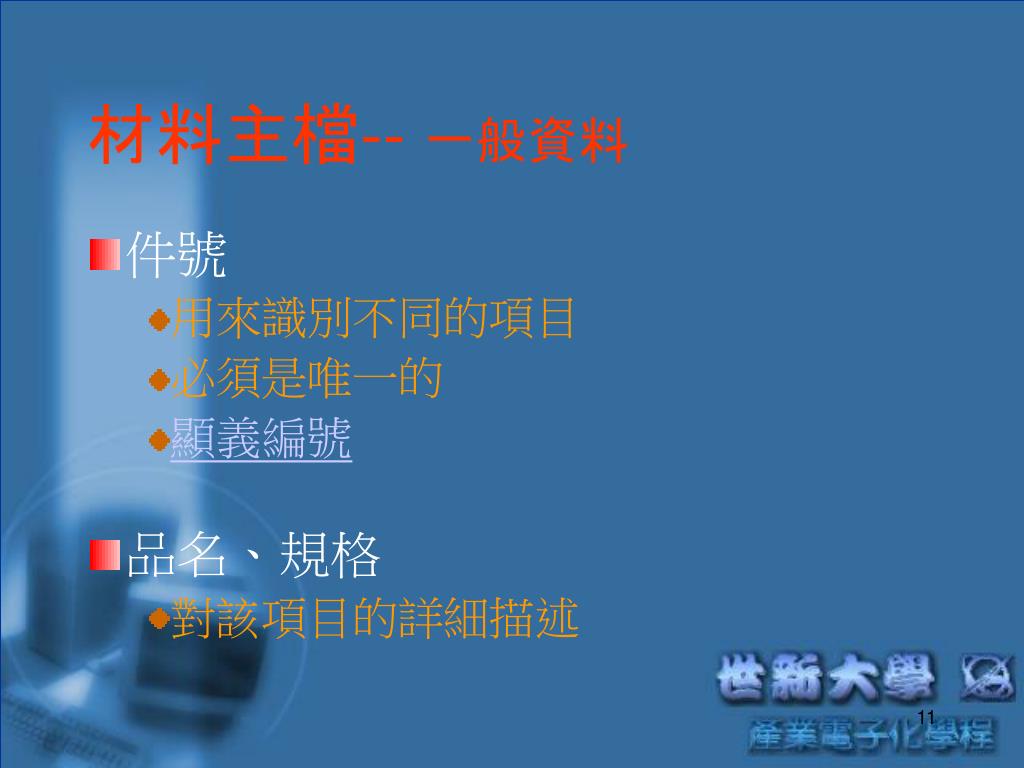 材料主檔-- 一般資料

件號

用來識別不同的項目

必須是唯一的

顯義編號

品名、規格

對該項目的詳細描述

世新大學

11

產業電子化學程